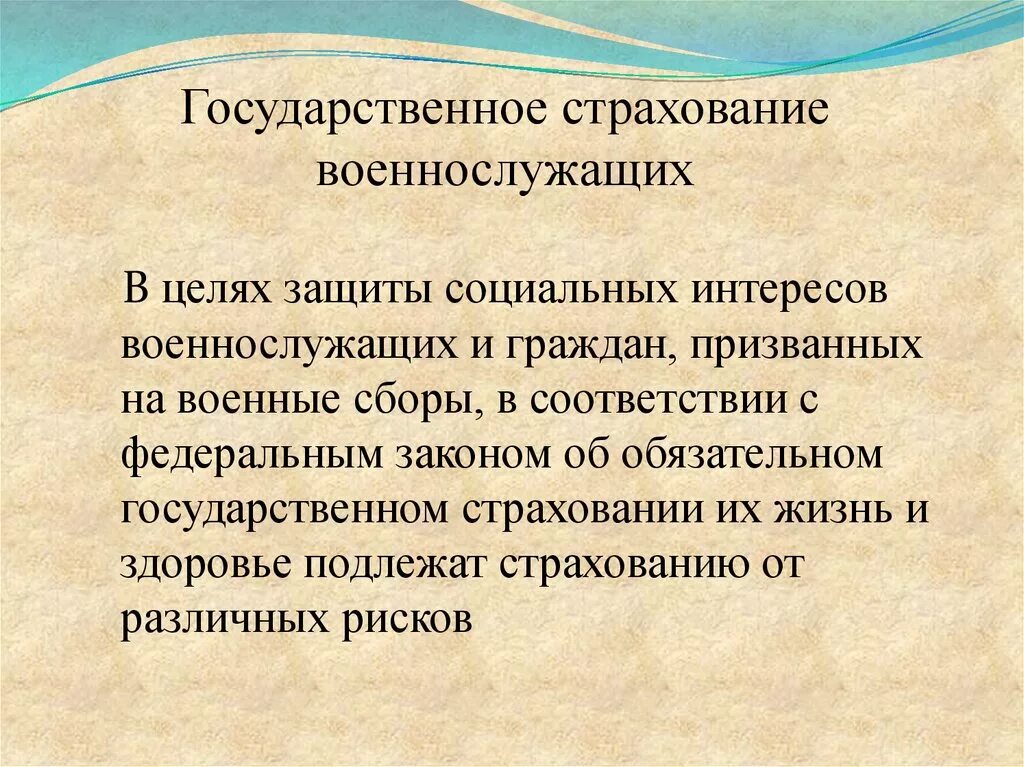 Государственное страхование военнослужащих

В целях защиты социальных интересов военнослужащих и граждан, призванных на военные сборы, в соответствии с федеральным законом об обязательном государственном страховании их жизнь и здоровье подлежат страхованию от различных рисков